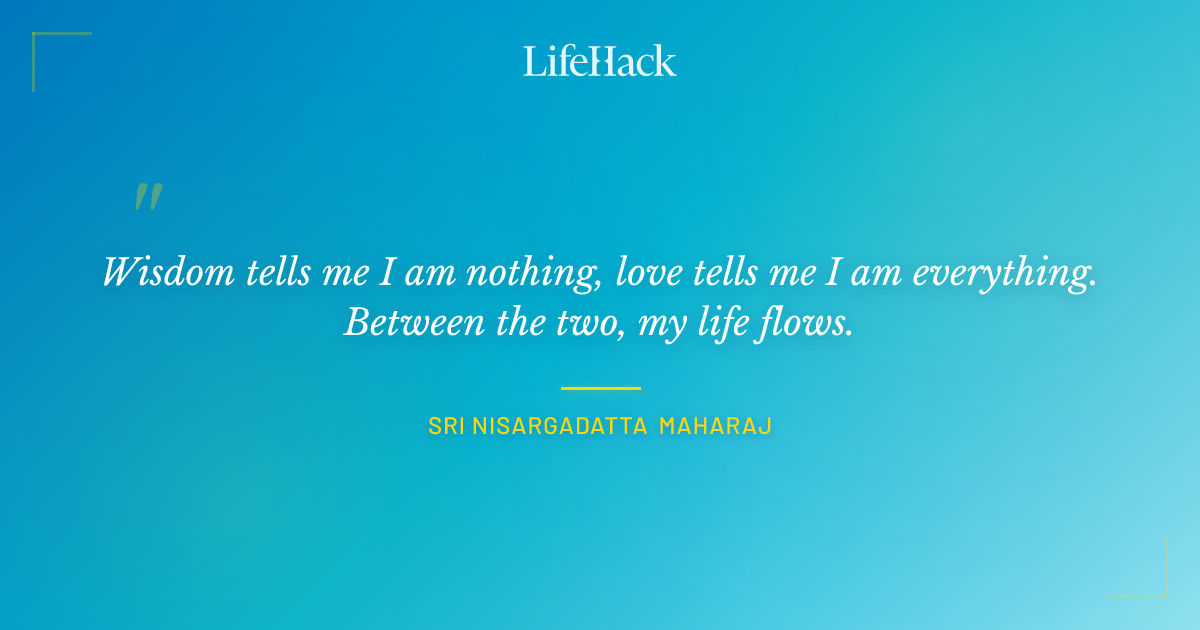 LifeHack

"

Wisdom tells me I am nothing, love tells me I am everything. Between the two, my life flows.

SRI NISARGADATTA MAHARAJ